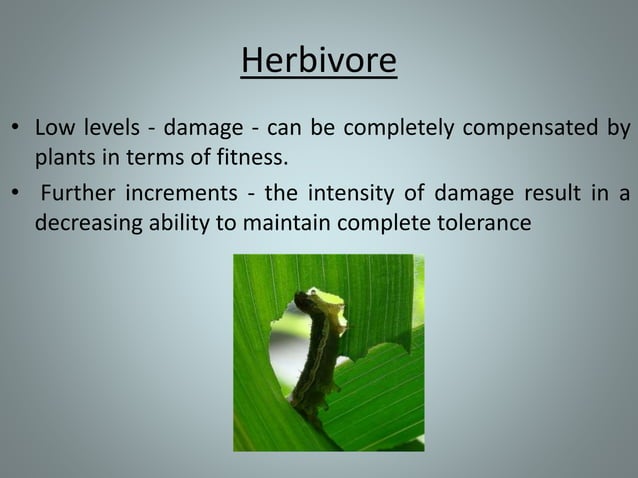 Herbivore

• Low levels - damage - can be completely compensated by plants in terms of fitness.

• Further increments - the intensity of damage result in a decreasing ability to maintain complete tolerance